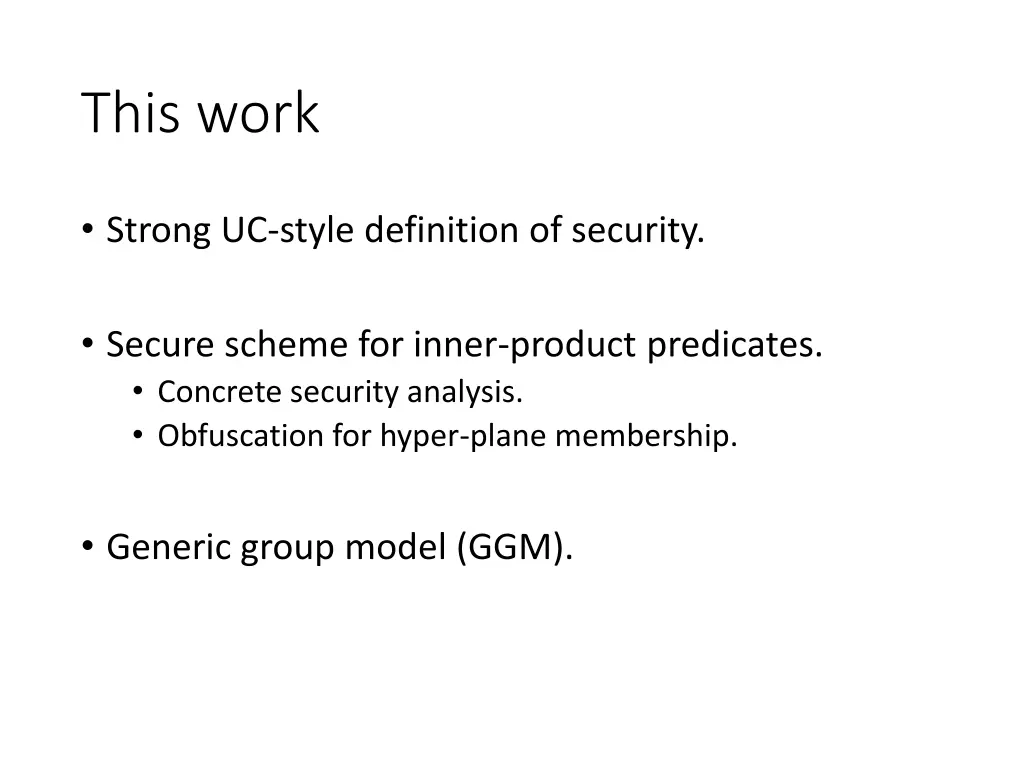 This work

• Strong UC-style definition of security.

• Secure scheme for inner-product predicates.
  • Concrete security analysis.
  • Obfuscation for hyper-plane membership.

• Generic group model (GGM).